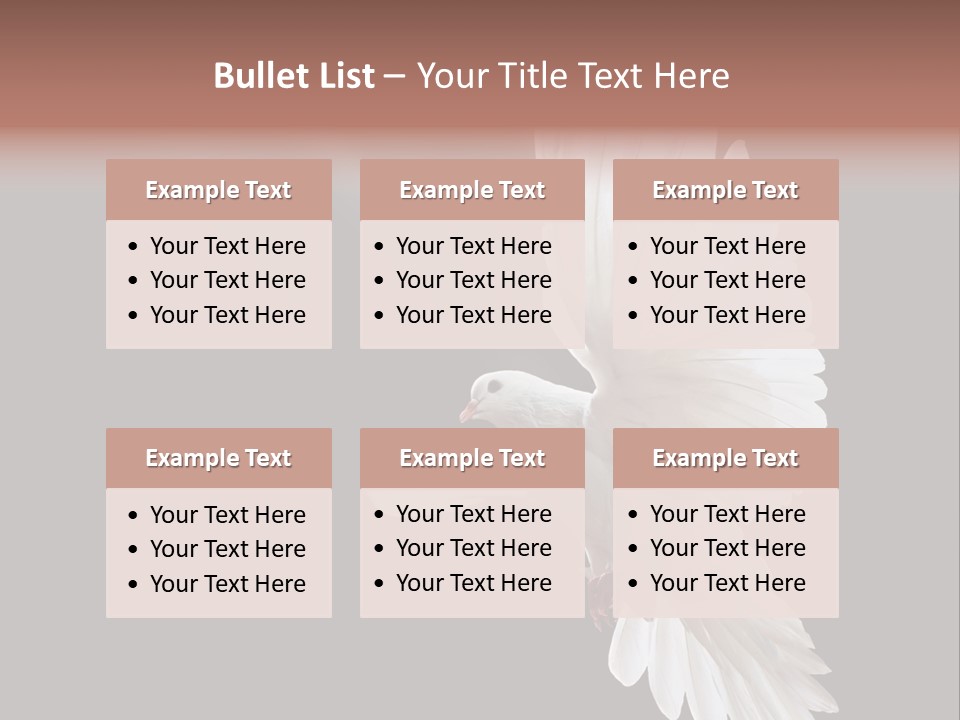 Bullet List – Your Title Text Here

Example Text
• Your Text Here
• Your Text Here
• Your Text Here

Example Text
• Your Text Here
• Your Text Here
• Your Text Here

Example Text
• Your Text Here
• Your Text Here
• Your Text Here

Example Text
• Your Text Here
• Your Text Here
• Your Text Here

Example Text
• Your Text Here
• Your Text Here
• Your Text Here

Example Text
• Your Text Here
• Your Text Here
• Your Text Here